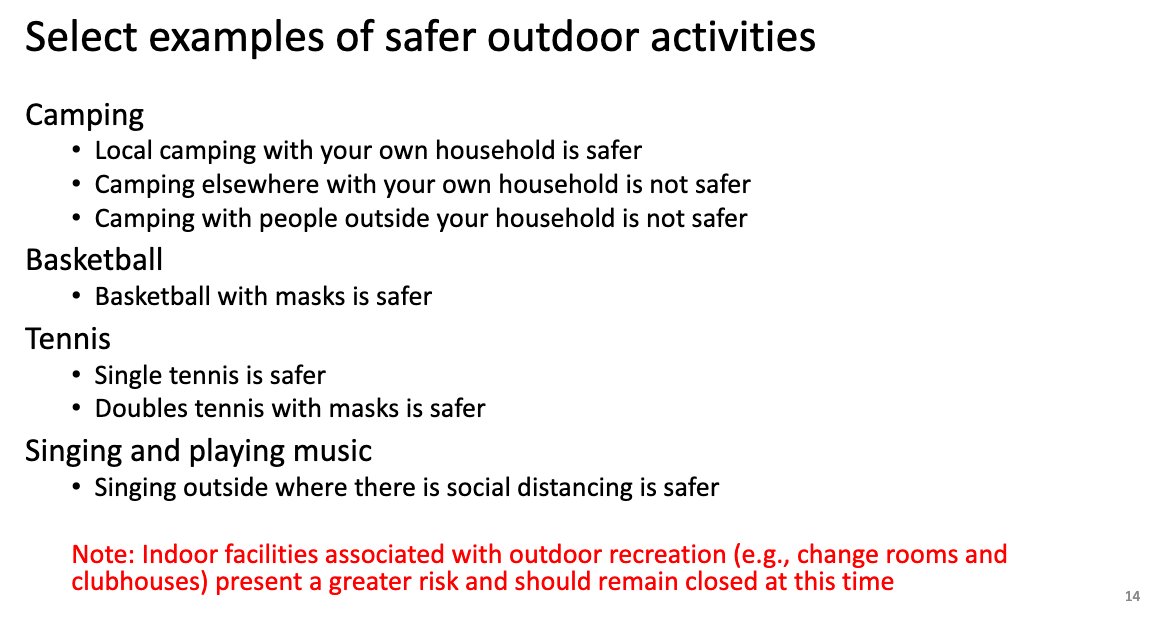 Select examples of safer outdoor activities

Camping
• Local camping with your own household is safer
• Camping elsewhere with your own household is not safer
• Camping with people outside your household is not safer

Basketball
• Basketball with masks is safer

Tennis
• Single tennis is safer
• Doubles tennis with masks is safer

Singing and playing music
• Singing outside where there is social distancing is safer

Note: Indoor facilities associated with outdoor recreation (e.g., change rooms and clubhouses) present a greater risk and should remain closed at this time

14